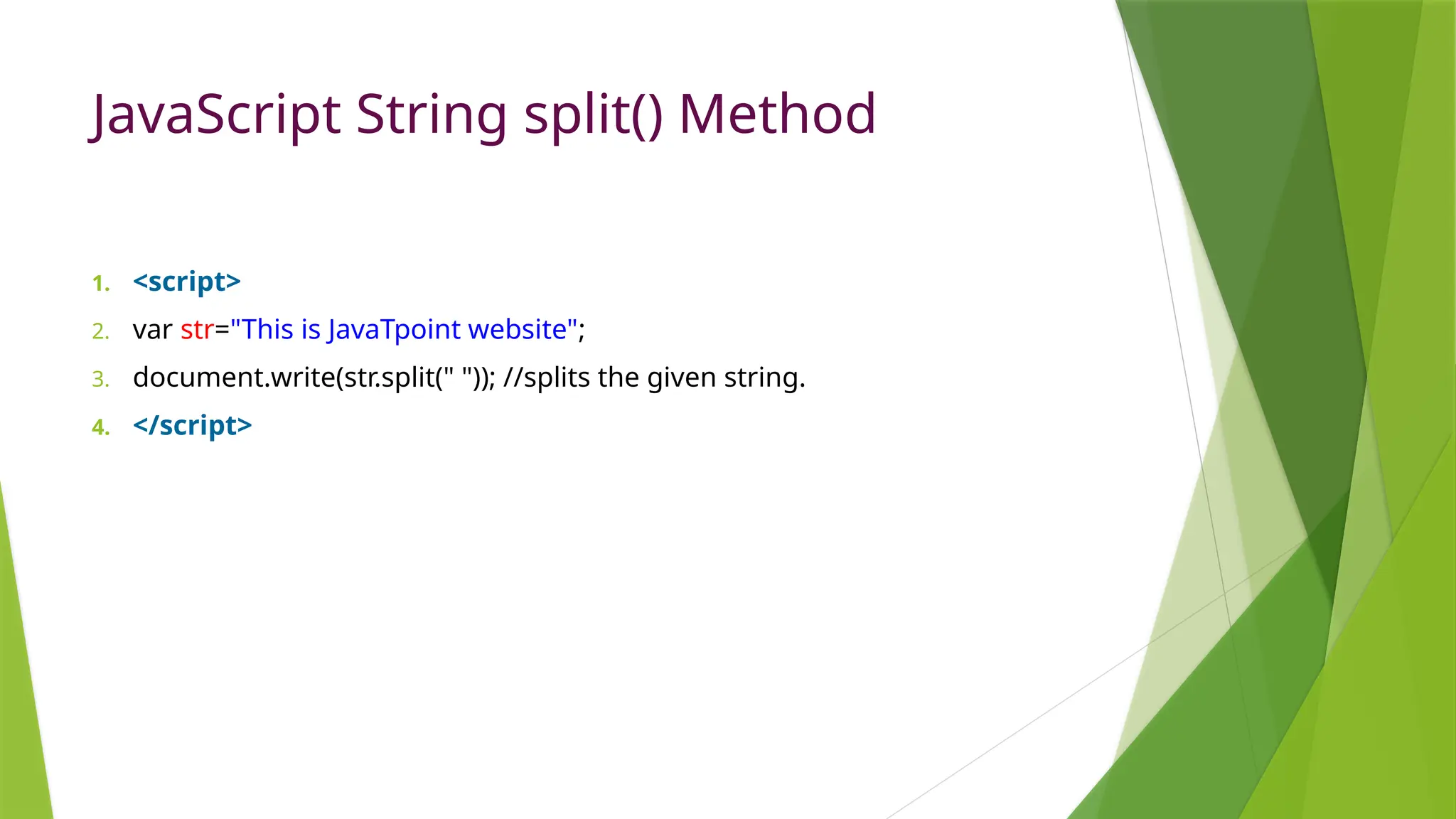 JavaScript String split() Method

1. <script>
2. var str="This is JavaTpoint website";
3. document.write(str.split(" ")); //splits the given string.
4. </script>